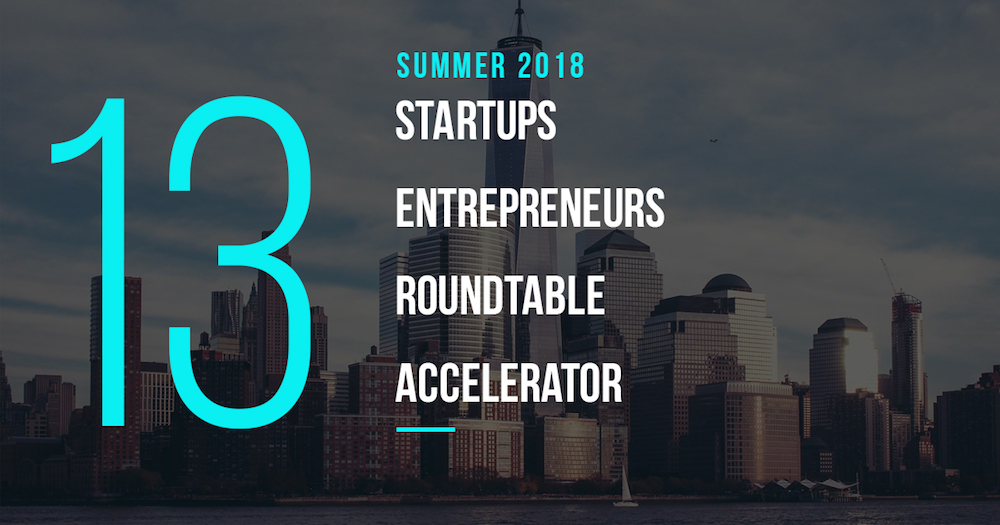 13

SUMMER 2018

STARTUPS

ENTREPRENEURS

ROUNDTABLE

ACCELERATOR